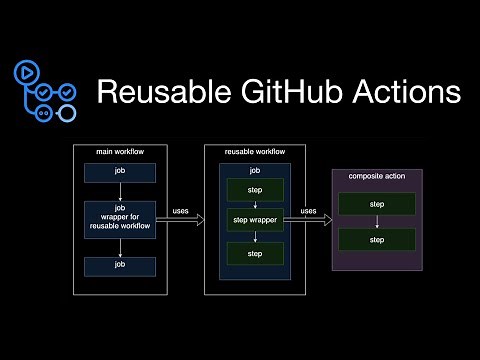 Reusable GitHub Actions

main workflow

job

job
wrapper for
reusable workflow

job

uses

reusable workflow

job

step

step wrapper

step

uses

composite action

step

step